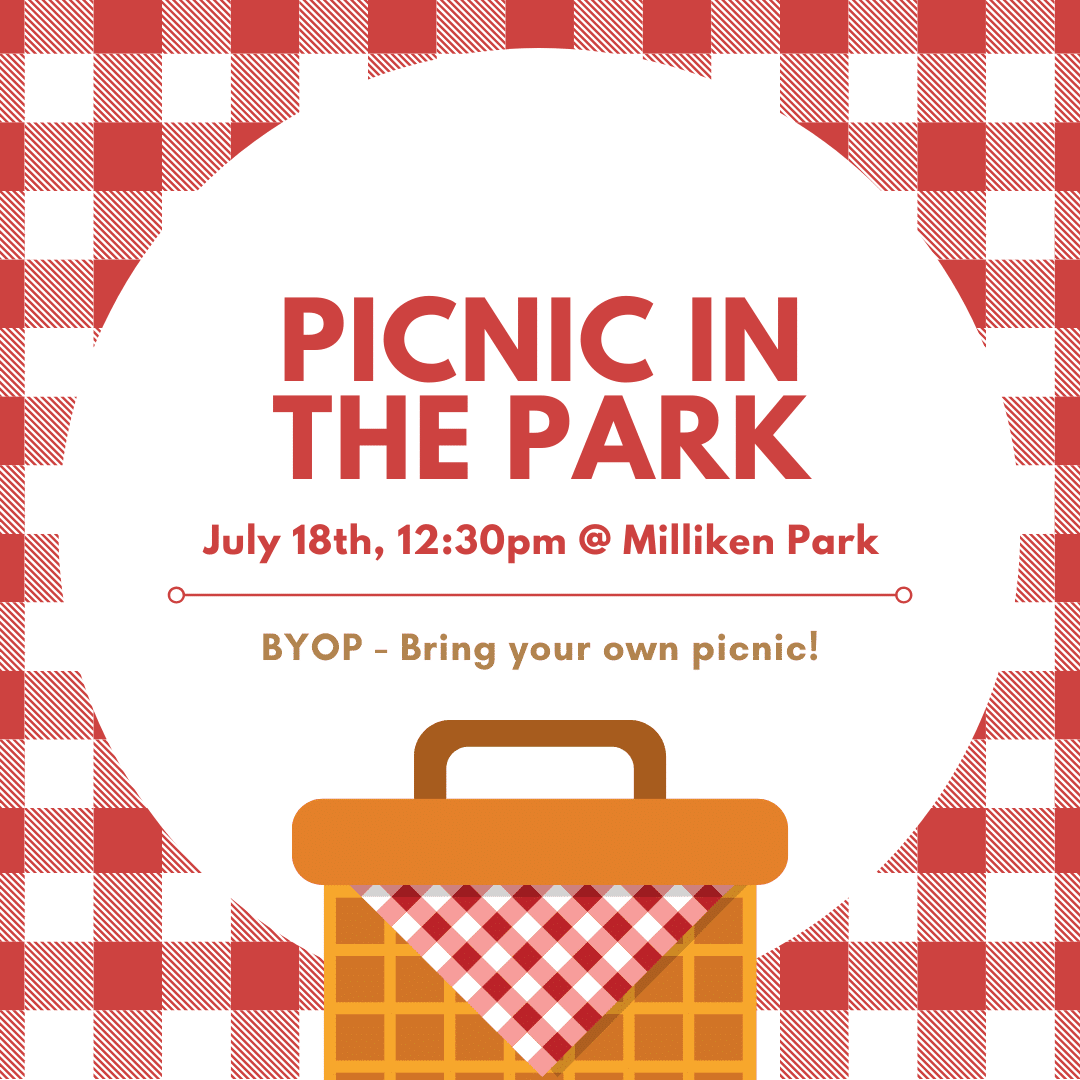 PICNIC IN THE PARK

July 18th, 12:30pm @ Milliken Park

BYOP - Bring your own picnic!